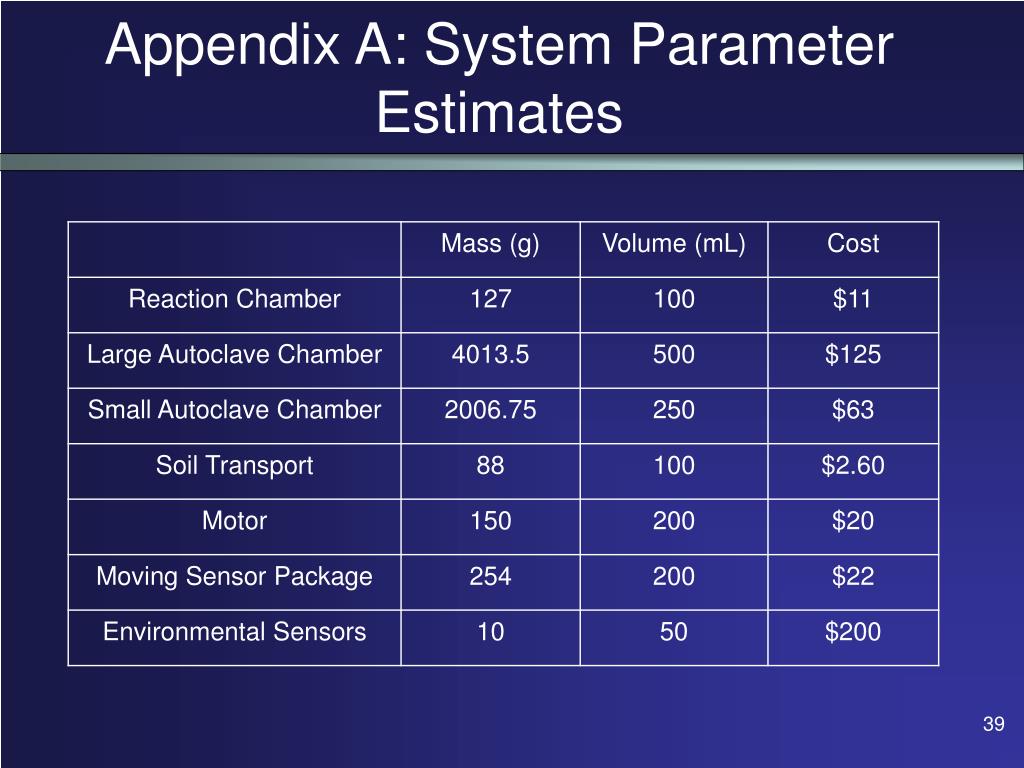 Appendix A: System Parameter Estimates

| | Mass (g) | Volume (mL) | Cost |
|---|---|---|---|
| Reaction Chamber | 127 | 100 | \$11 |
| Large Autoclave Chamber | 4013.5 | 500 | \$125 |
| Small Autoclave Chamber | 2006.75 | 250 | \$63 |
| Soil Transport | 88 | 100 | \$2.60 |
| Motor | 150 | 200 | \$20 |
| Moving Sensor Package | 254 | 200 | \$22 |
| Environmental Sensors | 10 | 50 | \$200 |

39